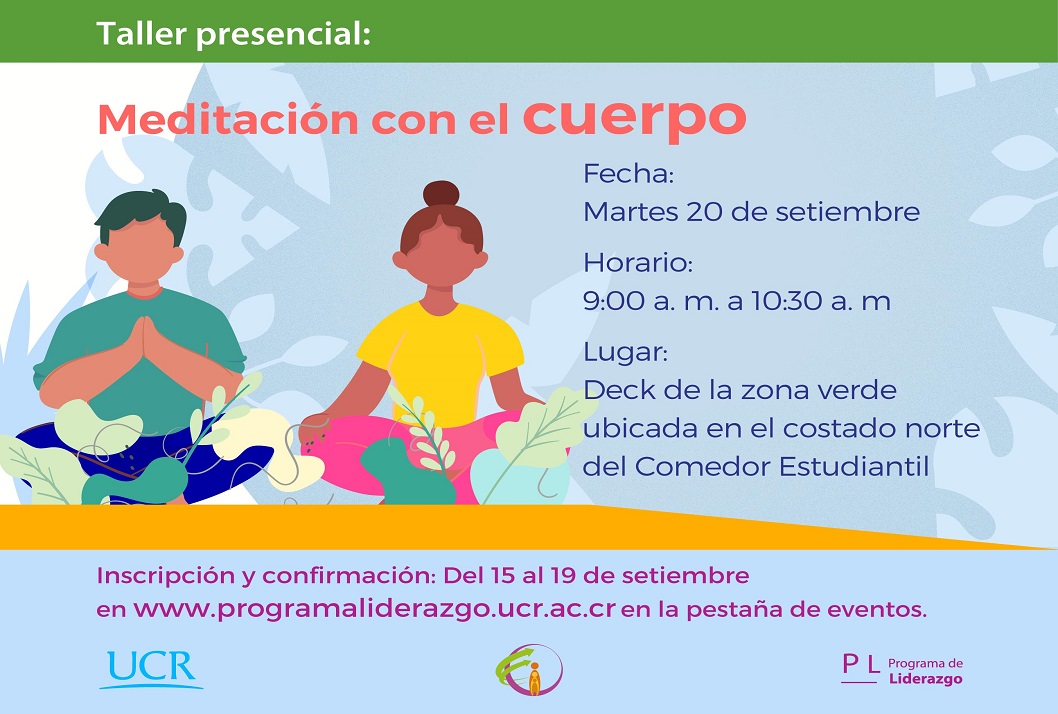 Taller presencial:

Meditación con el cuerpo

Fecha:
Martes 20 de setiembre

Horario:
9:00 a. m. a 10:30 a. m

Lugar:
Deck de la zona verde ubicada en el costado norte del Comedor Estudiantil

Inscripción y confirmación: Del 15 al 19 de setiembre en www.programaliderazgo.ucr.ac.cr en la pestaña de eventos.

UCR

P L Programa de Liderazgo